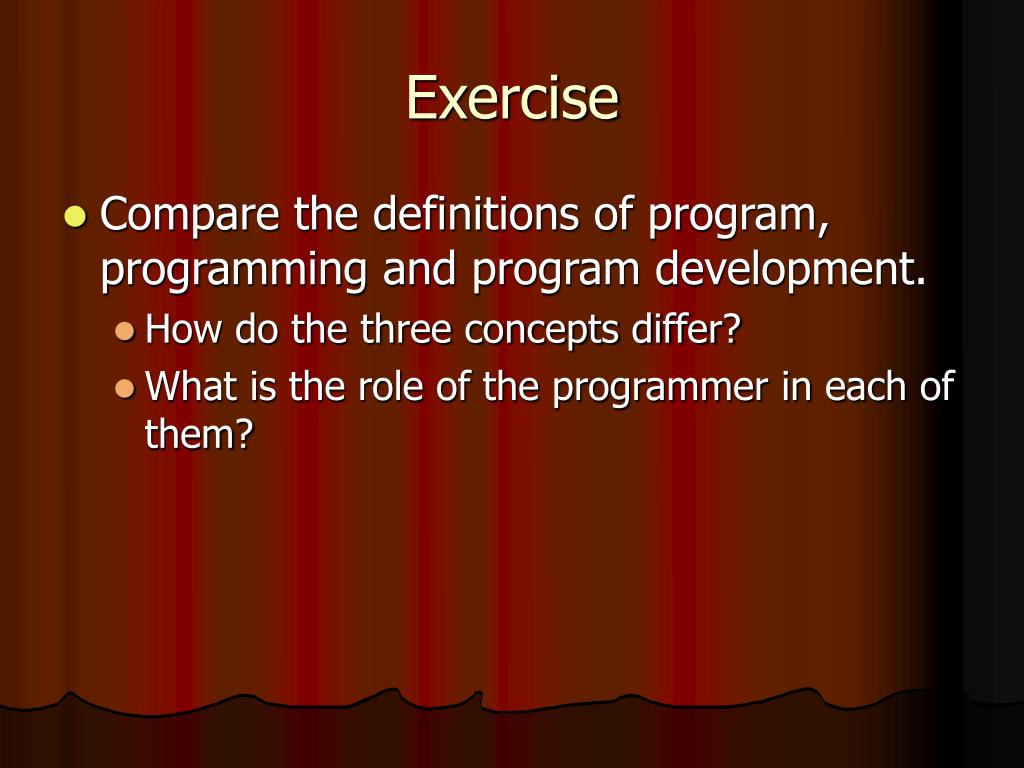 Exercise

- Compare the definitions of program, programming and program development.
  - How do the three concepts differ?
  - What is the role of the programmer in each of them?